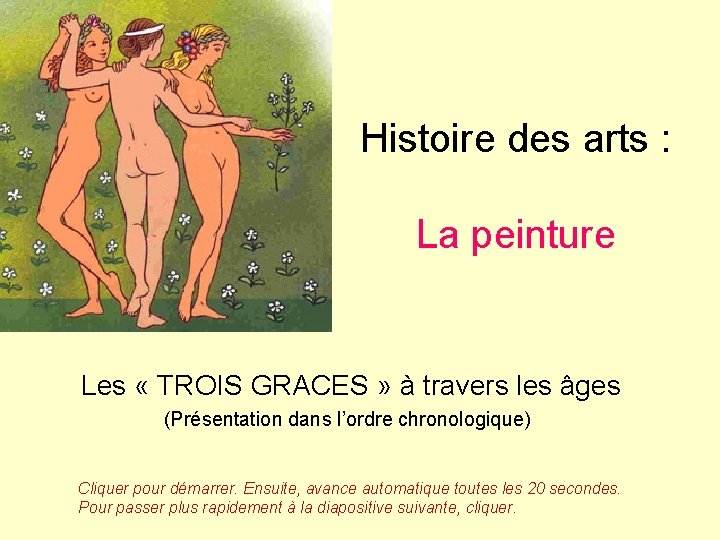 Histoire des arts :

La peinture

Les « TROIS GRACES » à travers les âges
(Présentation dans l'ordre chronologique)

Cliquer pour démarrer. Ensuite, avance automatique toutes les 20 secondes.
Pour passer plus rapidement à la diapositive suivante, cliquer.